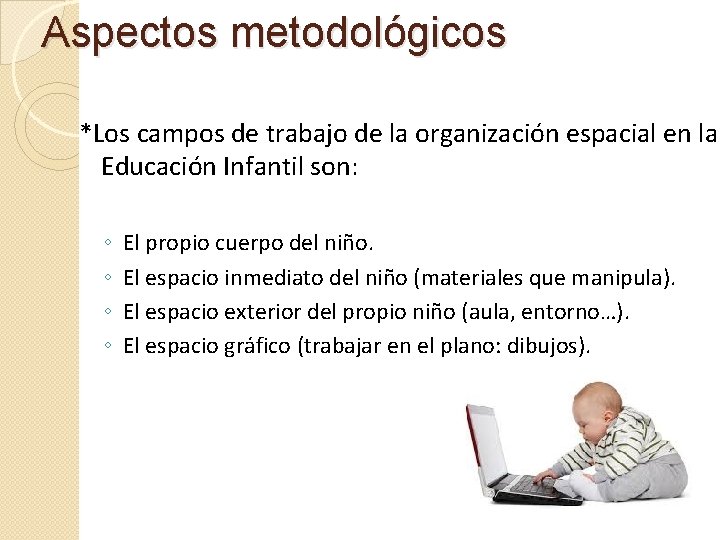 Aspectos metodológicos

*Los campos de trabajo de la organización espacial en la Educación Infantil son:

◦ El propio cuerpo del niño.
◦ El espacio inmediato del niño (materiales que manipula).
◦ El espacio exterior del propio niño (aula, entorno…).
◦ El espacio gráfico (trabajar en el plano: dibujos).